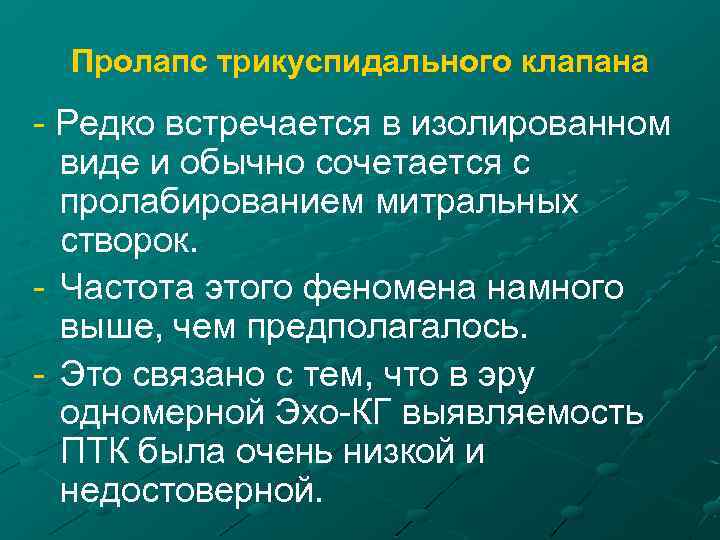 Пролапс трикуспидального клапана

- Редко встречается в изолированном виде и обычно сочетается с пролабированием митральных створок.

- Частота этого феномена намного выше, чем предполагалось.

- Это связано с тем, что в эру одномерной Эхо-КГ выявляемость ПТК была очень низкой и недостоверной.